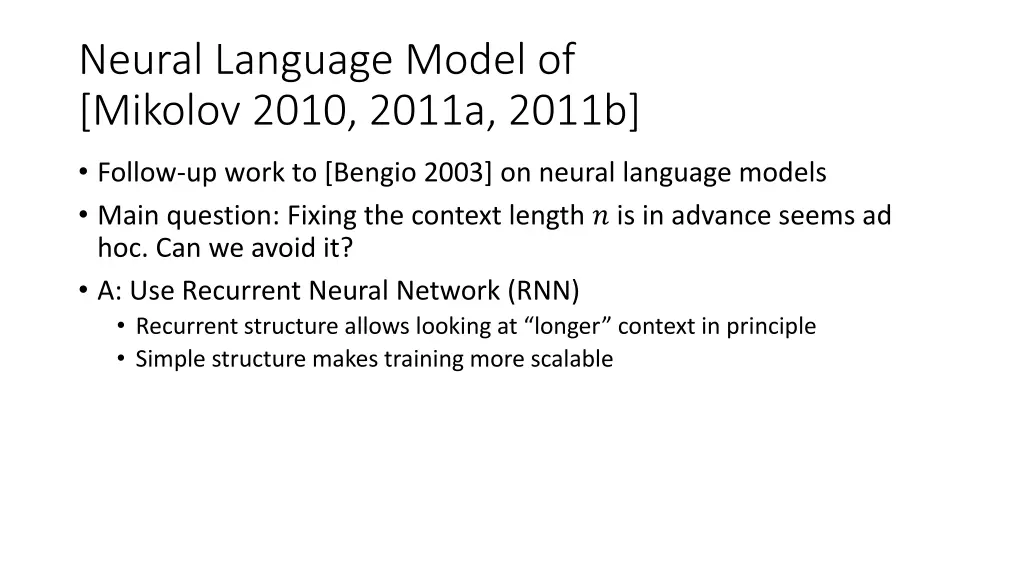 Neural Language Model of
[Mikolov 2010, 2011a, 2011b]

• Follow-up work to [Bengio 2003] on neural language models
• Main question: Fixing the context length $n$ is in advance seems ad hoc. Can we avoid it?
• A: Use Recurrent Neural Network (RNN)
  • Recurrent structure allows looking at “longer” context in principle
  • Simple structure makes training more scalable